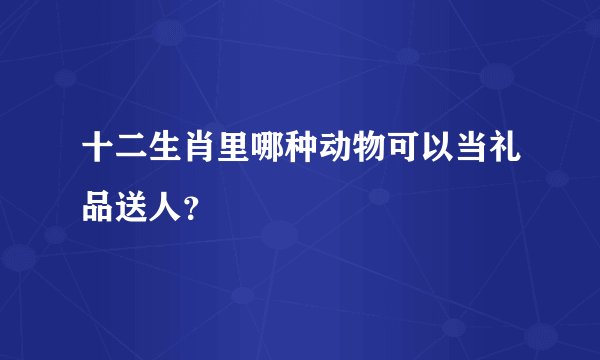 十二生肖里哪种动物可以当礼品送人?